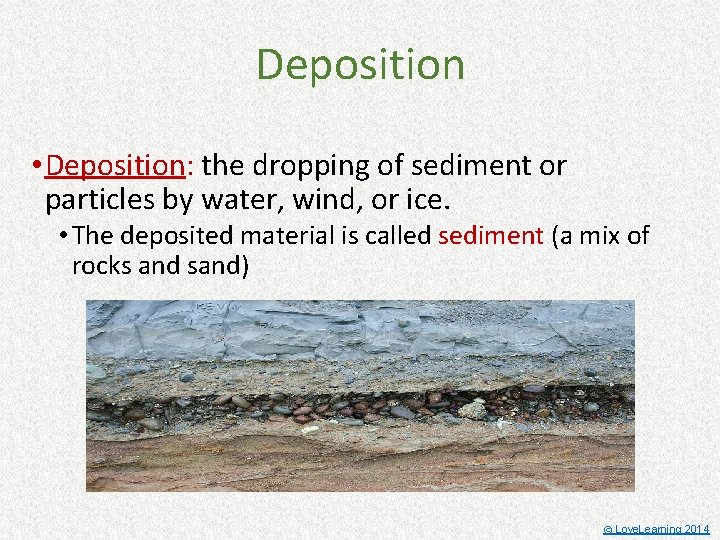 Deposition

• Deposition: the dropping of sediment or particles by water, wind, or ice.

• The deposited material is called sediment (a mix of rocks and sand)

© LoveLearning 2014